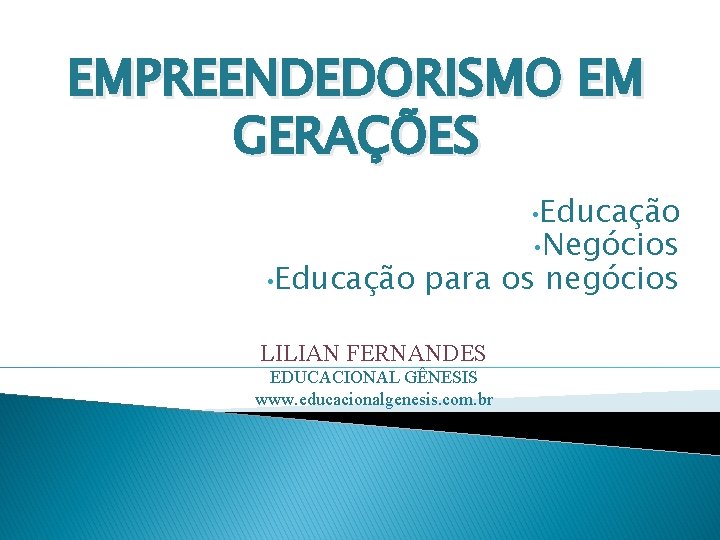 EMPREENDEDORISMO EM GERAÇÕES

•Educação
•Negócios
•Educação para os negócios

LILIAN FERNANDES
EDUCACIONAL GÊNESIS
www.educacionalgenesis.com.br